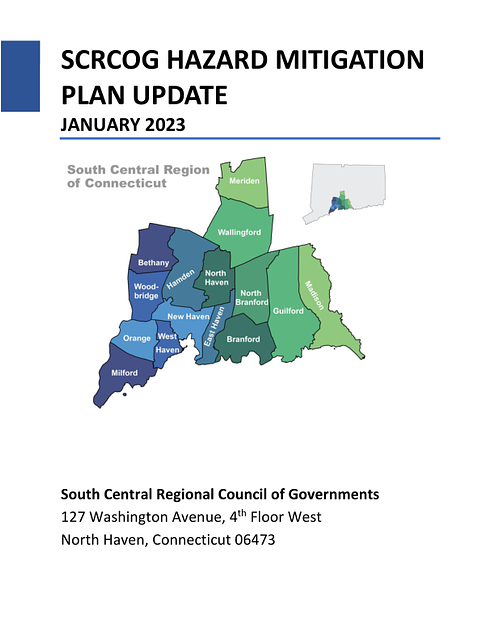 SCRCOG HAZARD MITIGATION PLAN UPDATE

JANUARY 2023

South Central Region of Connecticut

Meriden

Wallingford

Bethany

Hamden

North Haven

Woodbridge

North Branford

Guilford

Madison

New Haven

East Haven

Orange

West Haven

Branford

Milford

South Central Regional Council of Governments

127 Washington Avenue, 4$^{th}$ Floor West

North Haven, Connecticut 06473